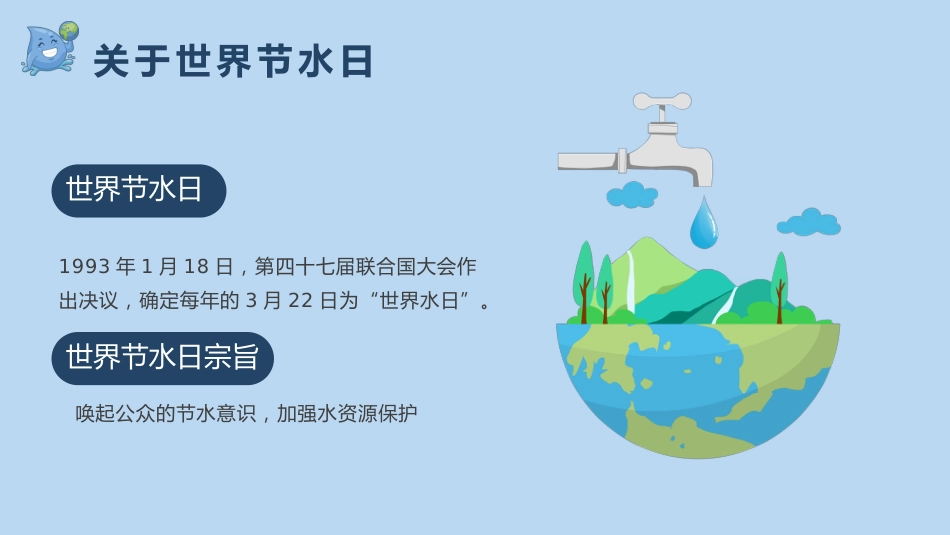 关于世界节水日

世界节水日

1993 年 1 月 18 日，第四十七届联合国大会作出决议，确定每年的 3 月 22 日为“世界水日”。

世界节水日宗旨

唤起公众的节水意识，加强水资源保护